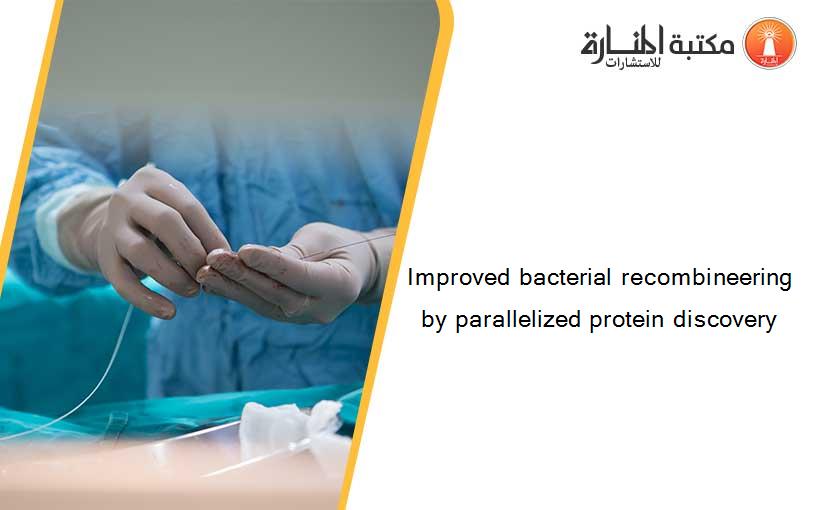 مكتبة المنارة للاستشارات

Improved bacterial recombineering by parallelized protein discovery